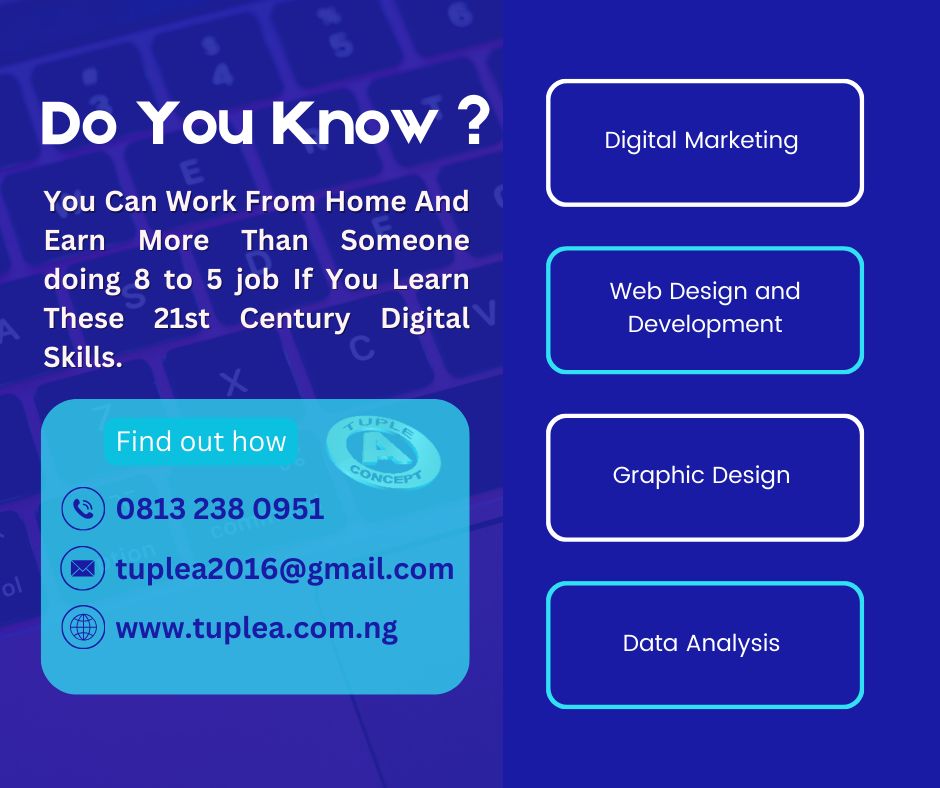 Do You Know ?

You Can Work From Home And Earn More Than Someone doing 8 to 5 job If You Learn These 21st Century Digital Skills.

Find out how

TUPLE A CONCEPT

0813 238 0951

tuplea2016@gmail.com

www.tuplea.com.ng

Digital Marketing

Web Design and Development

Graphic Design

Data Analysis